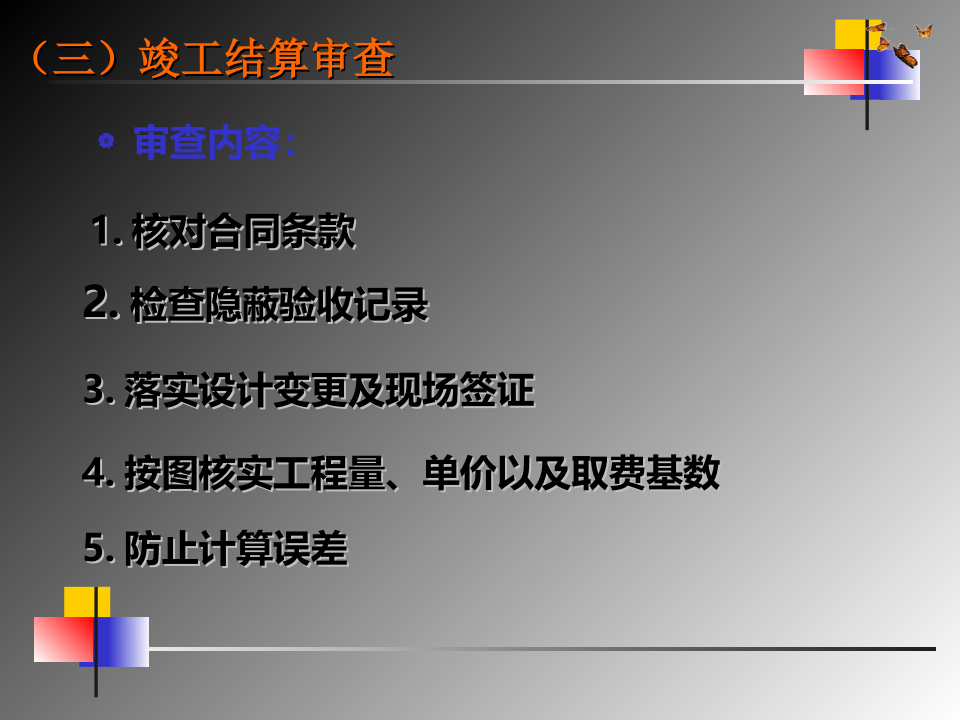 （三）竣工结算审查

审查内容：

1. 核对合同条款

2. 检查隐蔽验收记录

3. 落实设计变更及现场签证

4. 按图核实工程量、单价以及取费基数

5. 防止计算误差